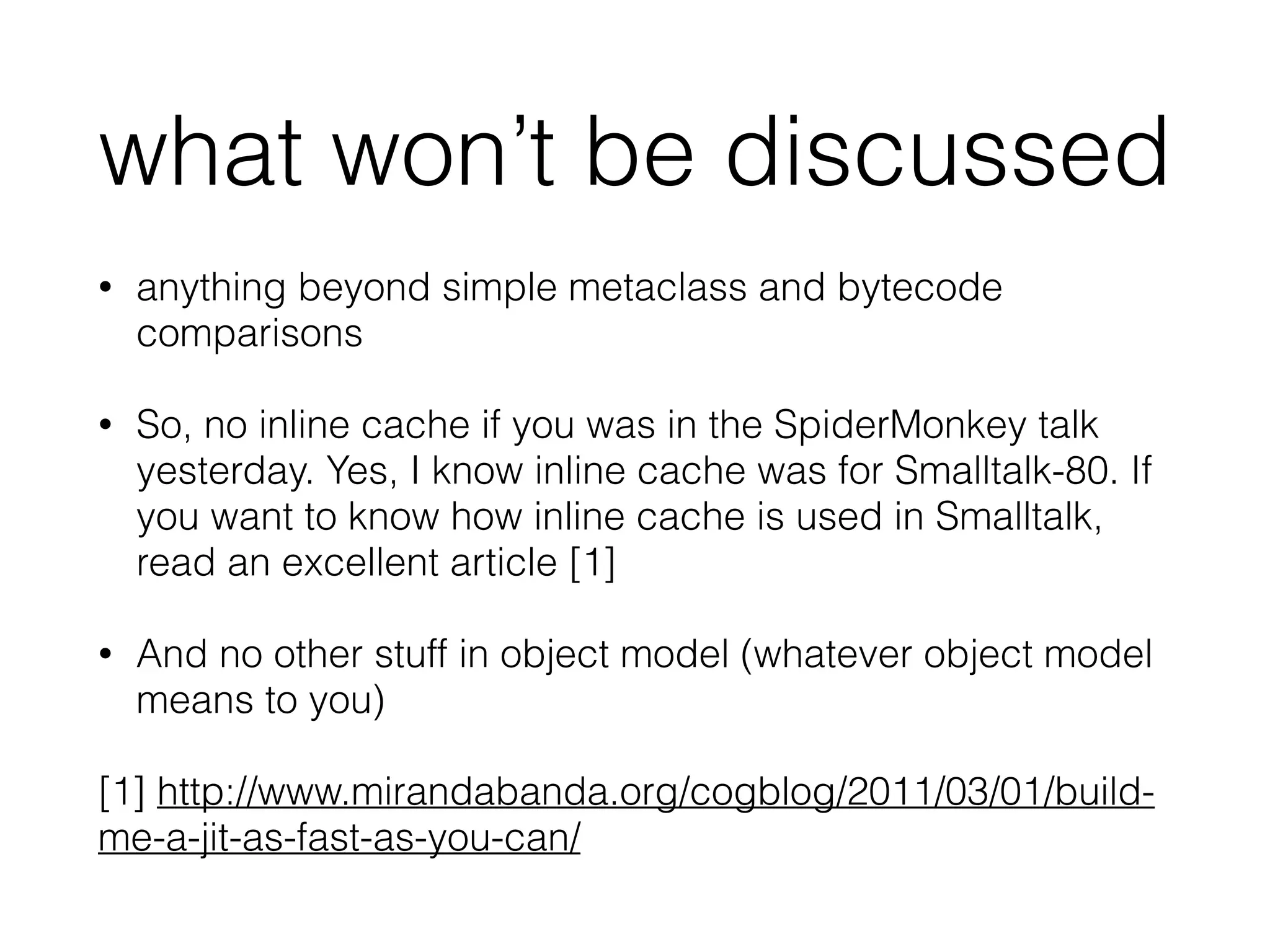 what won’t be discussed

• anything beyond simple metaclass and bytecode comparisons

• So, no inline cache if you was in the SpiderMonkey talk yesterday. Yes, I know inline cache was for Smalltalk-80. If you want to know how inline cache is used in Smalltalk, read an excellent article [1]

• And no other stuff in object model (whatever object model means to you)

[1] http://www.mirandabanda.org/cogblog/2011/03/01/build-me-a-jit-as-fast-as-you-can/